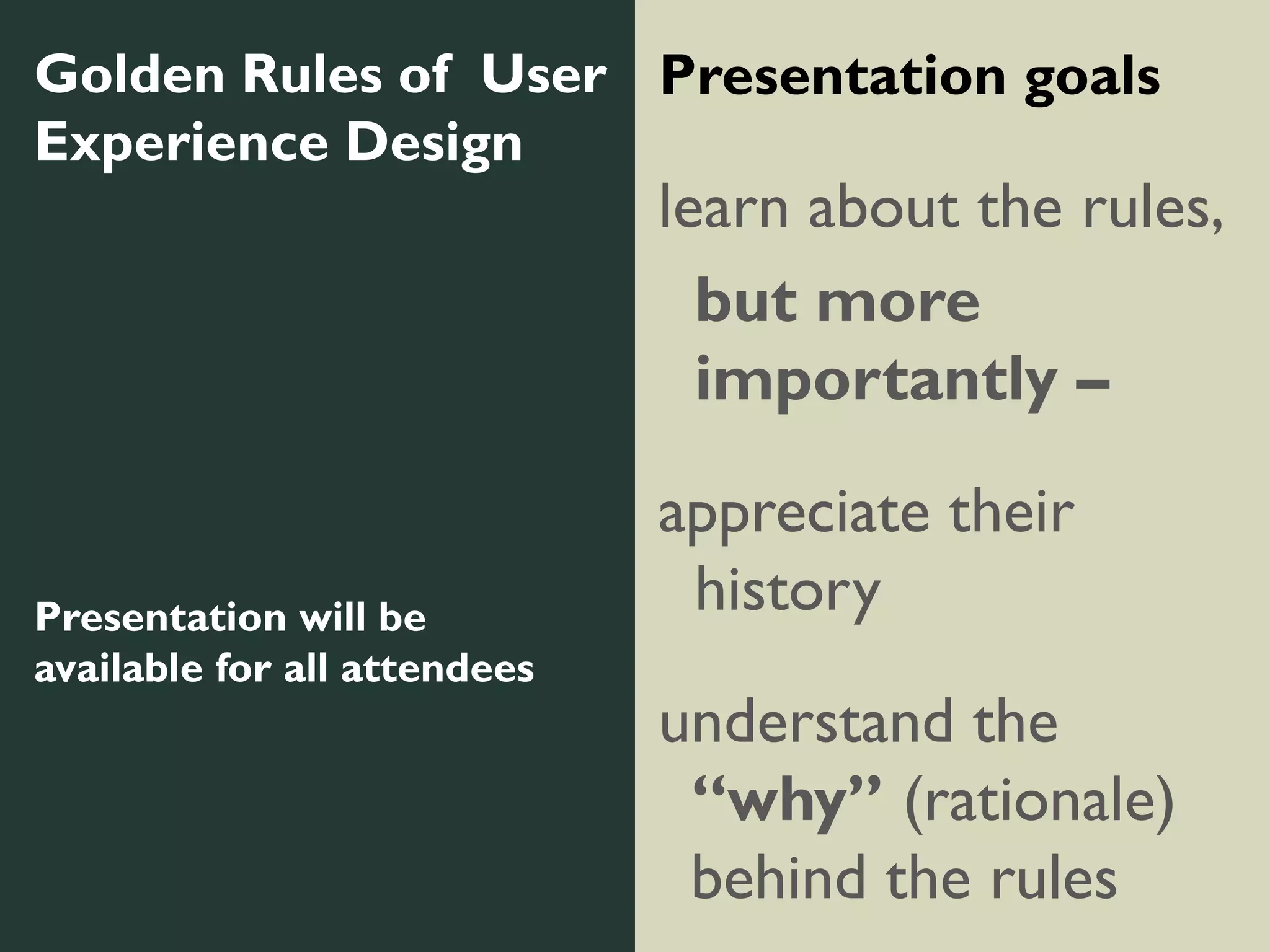 Golden Rules of User Experience Design

Presentation will be available for all attendees

Presentation goals

learn about the rules, but more importantly –

appreciate their history

understand the “why” (rationale) behind the rules